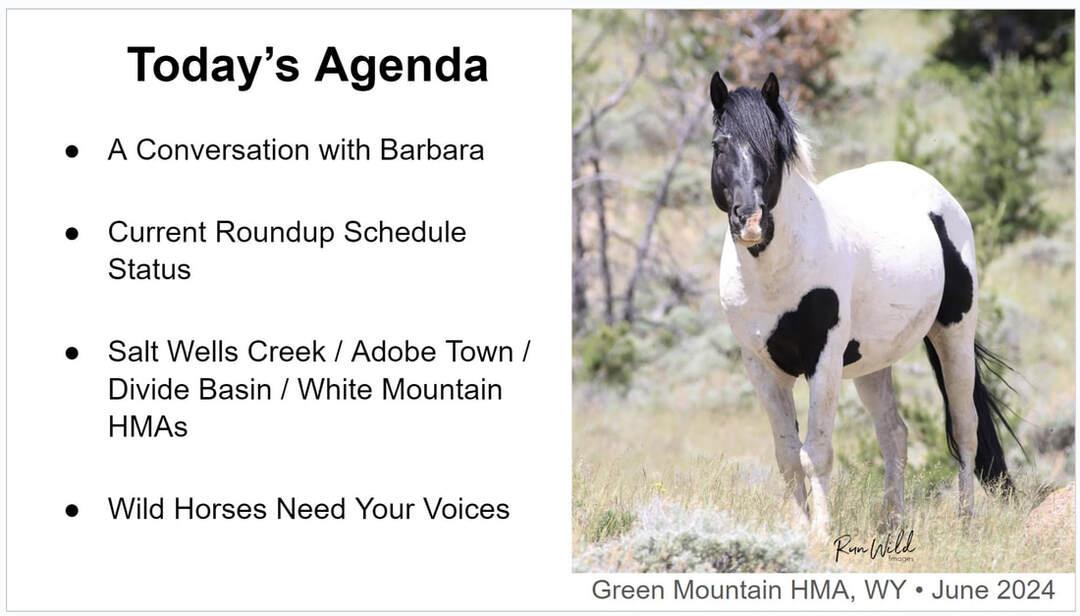 Today's Agenda

● A Conversation with Barbara

● Current Roundup Schedule Status

● Salt Wells Creek / Adobe Town / Divide Basin / White Mountain HMAs

● Wild Horses Need Your Voices

Run Wild Images

Green Mountain HMA, WY • June 2024